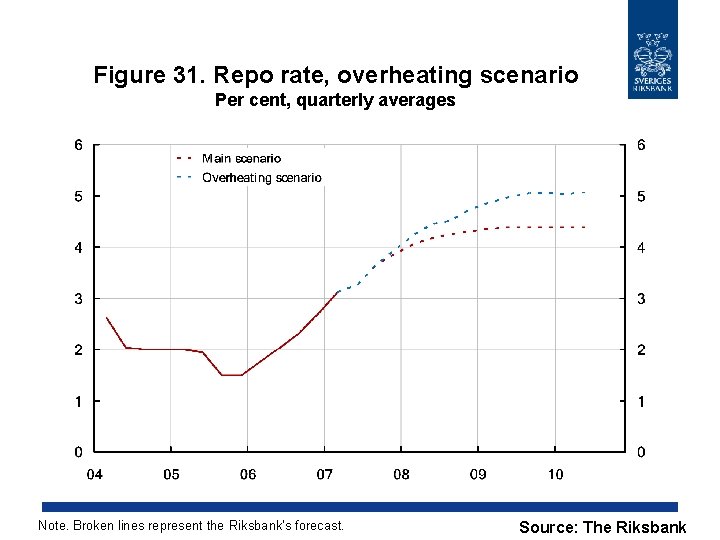 SVERIGES RIKSBANK

Figure 31. Repo rate, overheating scenario
Per cent, quarterly averages

Main scenario
Overheating scenario

6
5
4
3
2
1
0

6
5
4
3
2
1
0

04
05
06
07
08
09
10

Note. Broken lines represent the Riksbank's forecast.

Source: The Riksbank